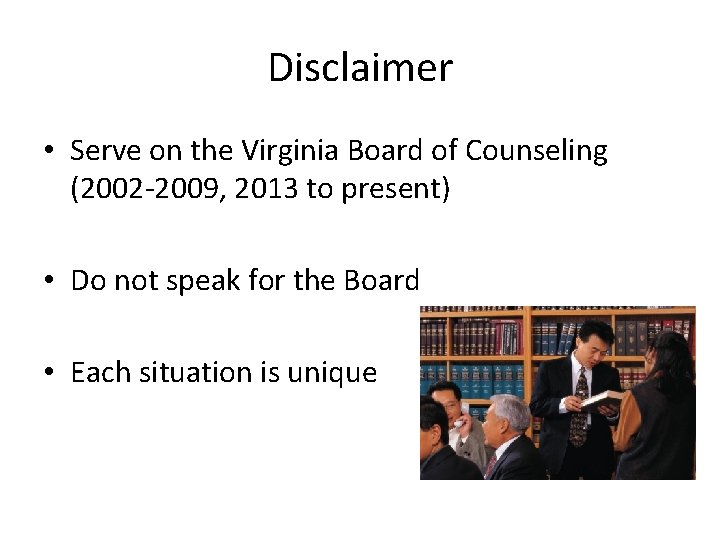 Disclaimer

• Serve on the Virginia Board of Counseling (2002-2009, 2013 to present)

• Do not speak for the Board

• Each situation is unique